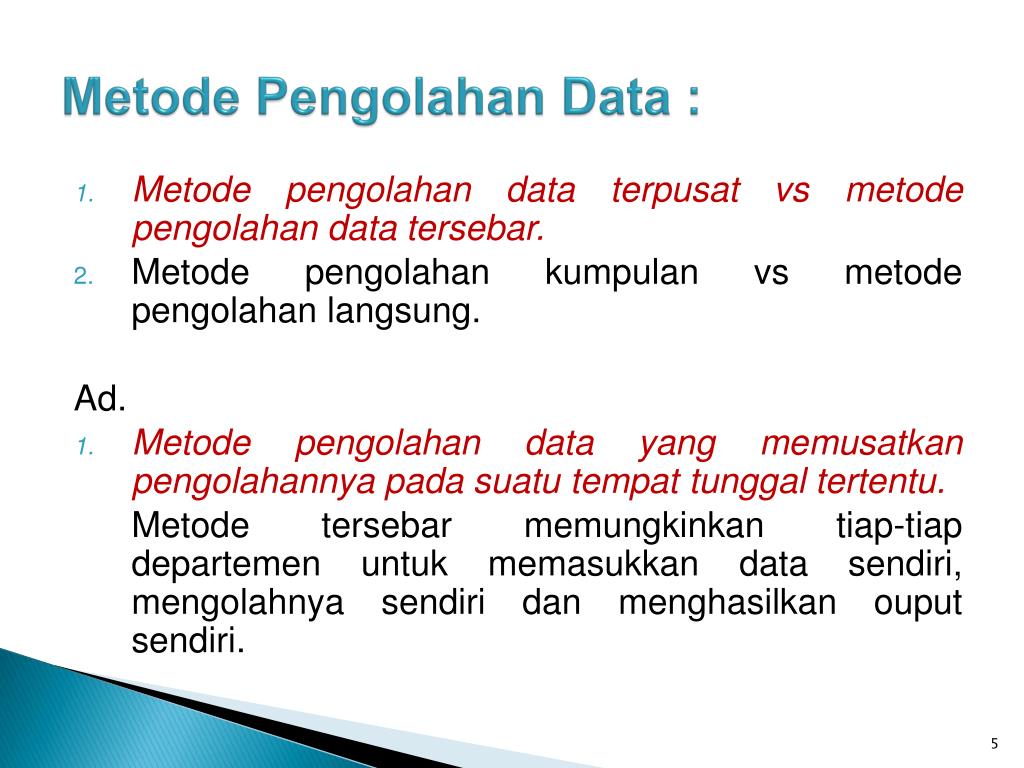 Metode Pengolahan Data :

1. Metode pengolahan data terpusat vs metode pengolahan data tersebar.
2. Metode pengolahan kumpulan vs metode pengolahan langsung.

Ad.

1. Metode pengolahan data yang memusatkan pengolahannya pada suatu tempat tunggal tertentu.

Metode tersebar memungkinkan tiap-tiap departemen untuk memasukkan data sendiri, mengolahnya sendiri dan menghasilkan ouput sendiri.

5